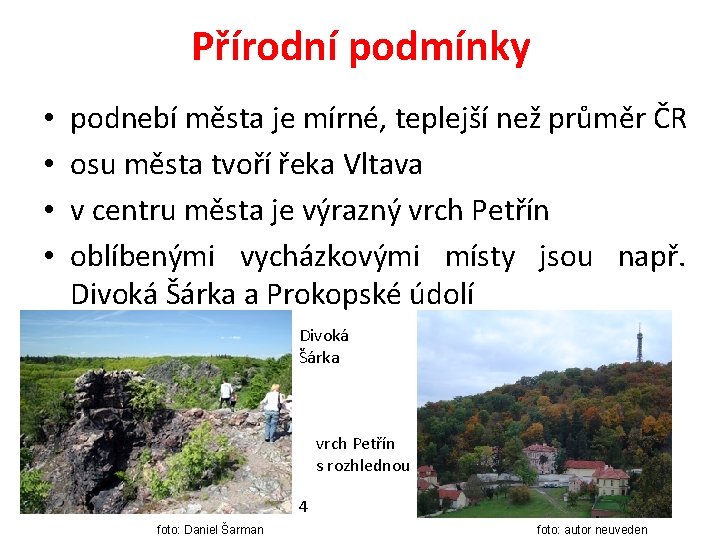 Přírodní podmínky

• podnebí města je mírné, teplejší než průměr ČR
• osu města tvoří řeka Vltava
• v centru města je výrazný vrch Petřín
• oblíbenými vycházkovými místy jsou např. Divoká Šárka a Prokopské údolí

Divoká Šárka

vrch Petřín s rozhlednou

4

foto: Daniel Šarman

foto: autor neuveden